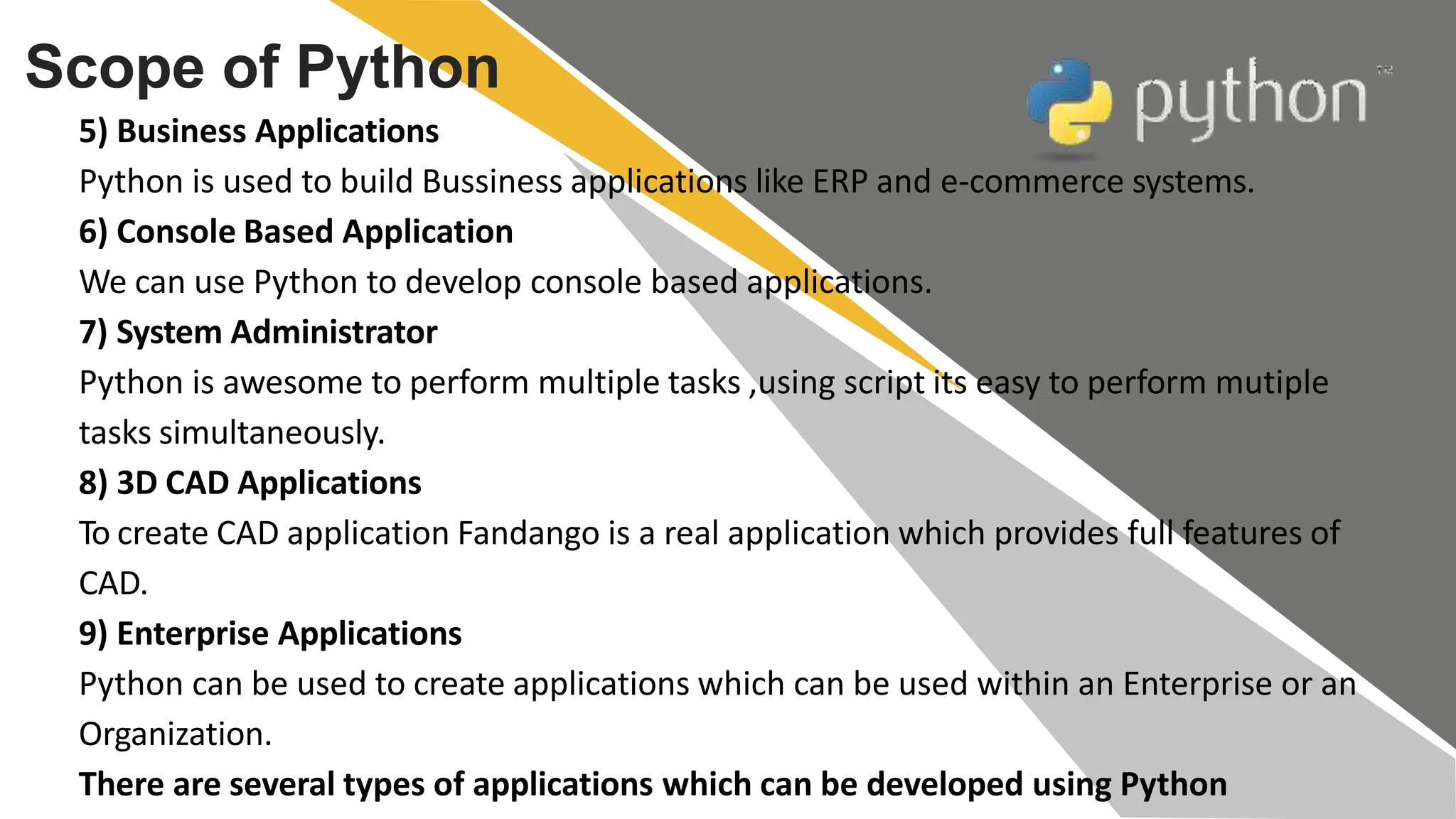 Scope of Python

python™

5) Business Applications

Python is used to build Bussiness applications like ERP and e-commerce systems.

6) Console Based Application

We can use Python to develop console based applications.

7) System Administrator

Python is awesome to perform multiple tasks ,using script its easy to perform mutiple tasks simultaneously.

8) 3D CAD Applications

To create CAD application Fandango is a real application which provides full features of CAD.

9) Enterprise Applications

Python can be used to create applications which can be used within an Enterprise or an Organization.

There are several types of applications which can be developed using Python